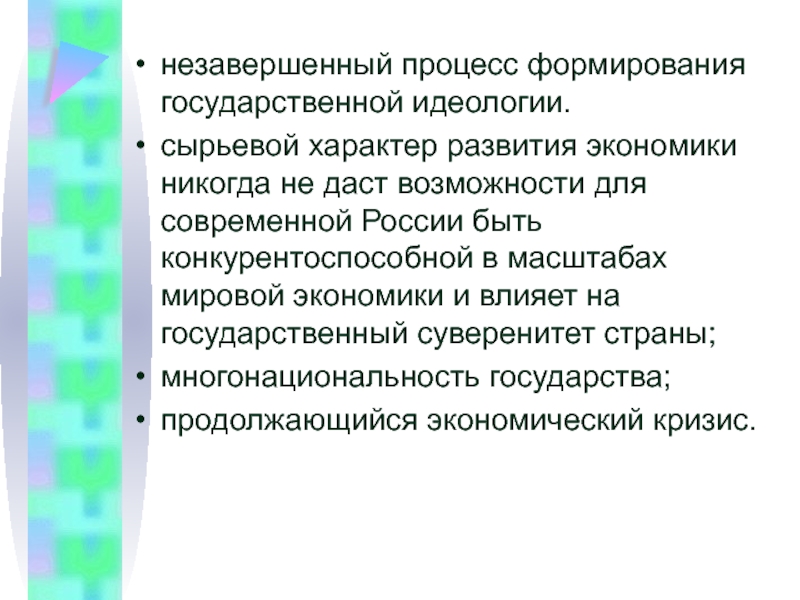 • незавершенный процесс формирования государственной идеологии.
• сырьевой характер развития экономики никогда не даст возможности для современной России быть конкурентоспособной в масштабах мировой экономики и влияет на государственный суверенитет страны;
• многонациональность государства;
• продолжающийся экономический кризис.